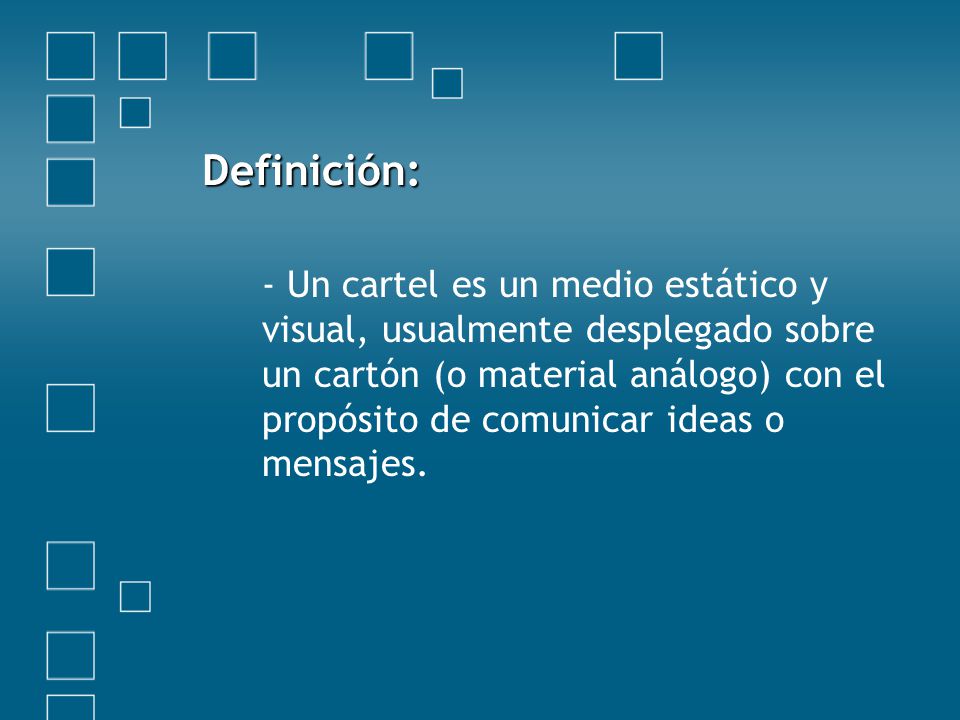 Definición:

- Un cartel es un medio estático y visual, usualmente desplegado sobre un cartón (o material análogo) con el propósito de comunicar ideas o mensajes.